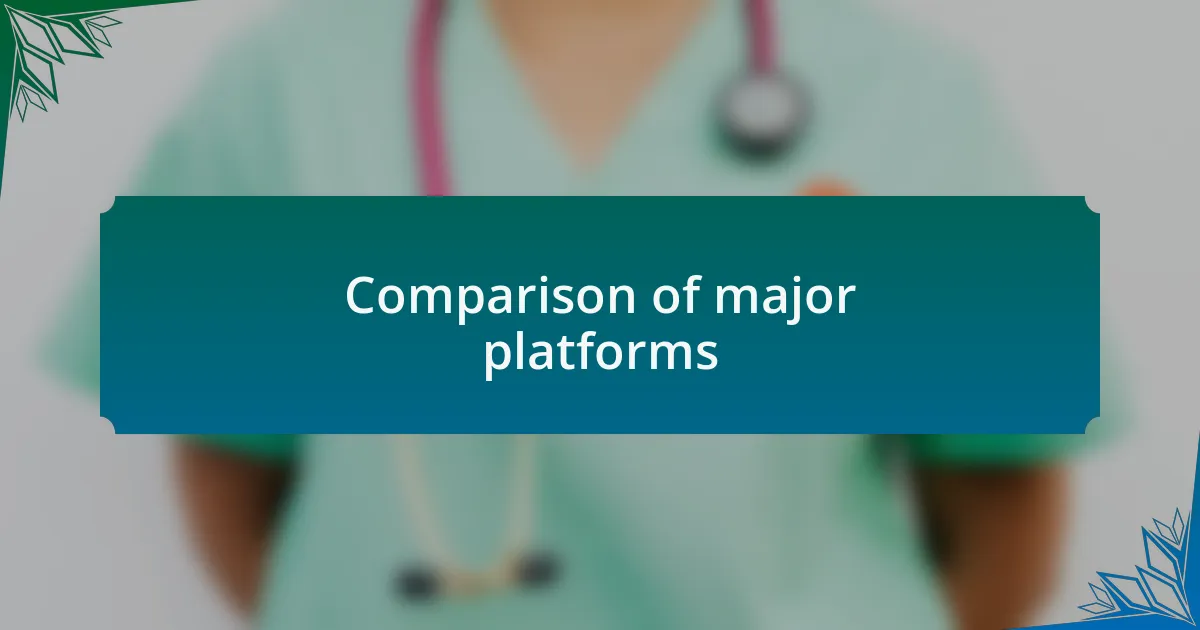 Comparison of major platforms